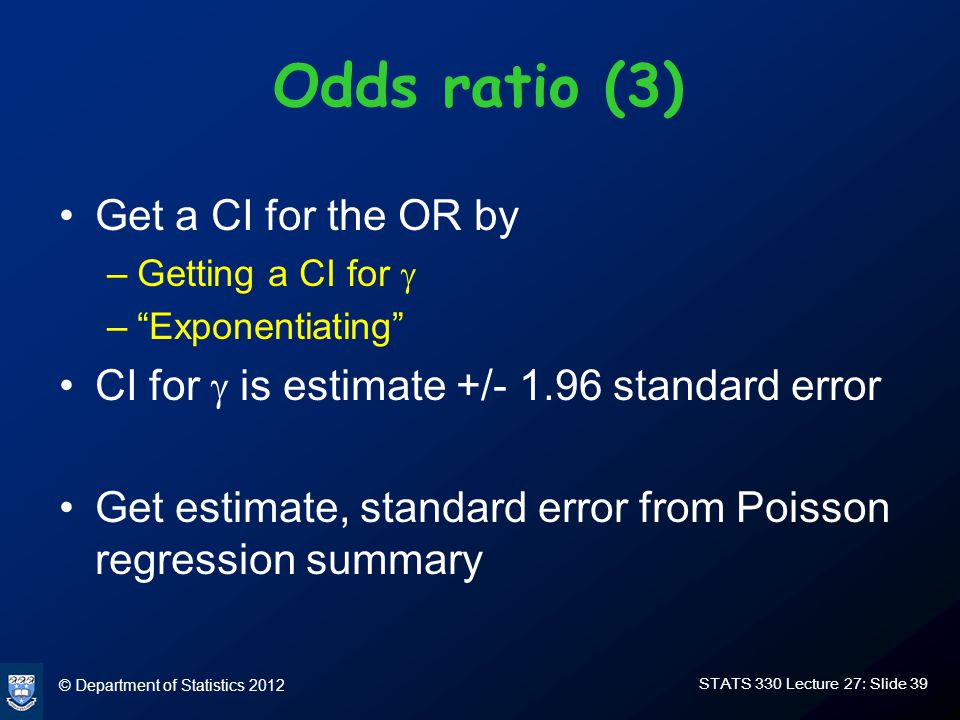 Odds ratio (3)

• Get a CI for the OR by
– Getting a CI for $\gamma$
– “Exponentiating”

• CI for $\gamma$ is estimate +/- 1.96 standard error

• Get estimate, standard error from Poisson regression summary

© Department of Statistics 2012

STATS 330 Lecture 27: Slide 39